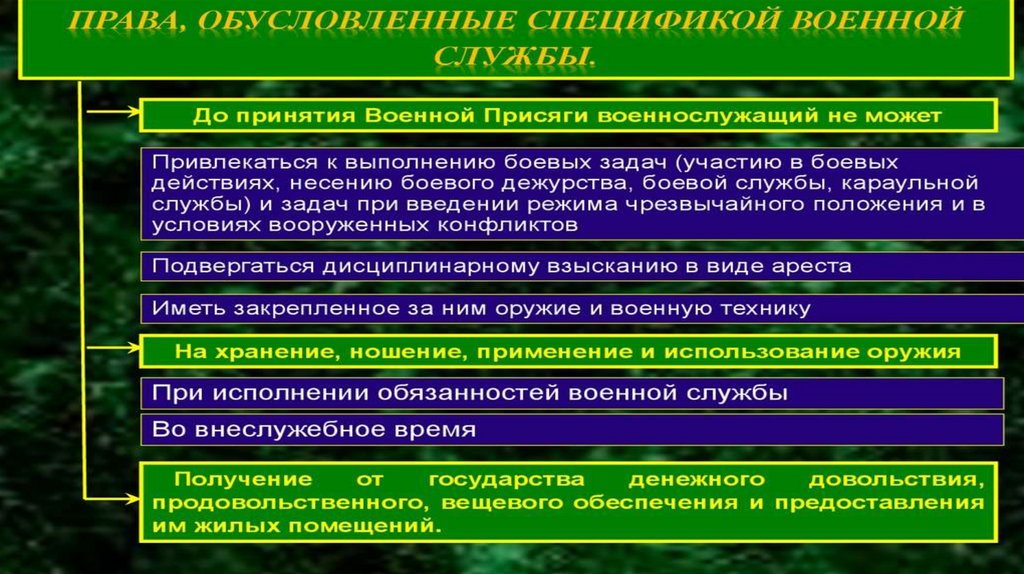 ПРАВА, ОБУСЛОВЛЕННЫЕ СПЕЦИФИКОЙ ВОЕННОЙ СЛУЖБЫ.

До принятия Военной Присяги военнослужащий не может

Привлекаться к выполнению боевых задач (участию в боевых действиях, несению боевого дежурства, боевой службы, караульной службы) и задач при введении режима чрезвычайного положения и в условиях вооруженных конфликтов

Подвергаться дисциплинарному взысканию в виде ареста

Иметь закрепленное за ним оружие и военную технику

На хранение, ношение, применение и использование оружия

При исполнении обязанностей военной службы

Во внеслужебное время

Получение от государства денежного довольствия, продовольственного, вещевого обеспечения и предоставления им жилых помещений.